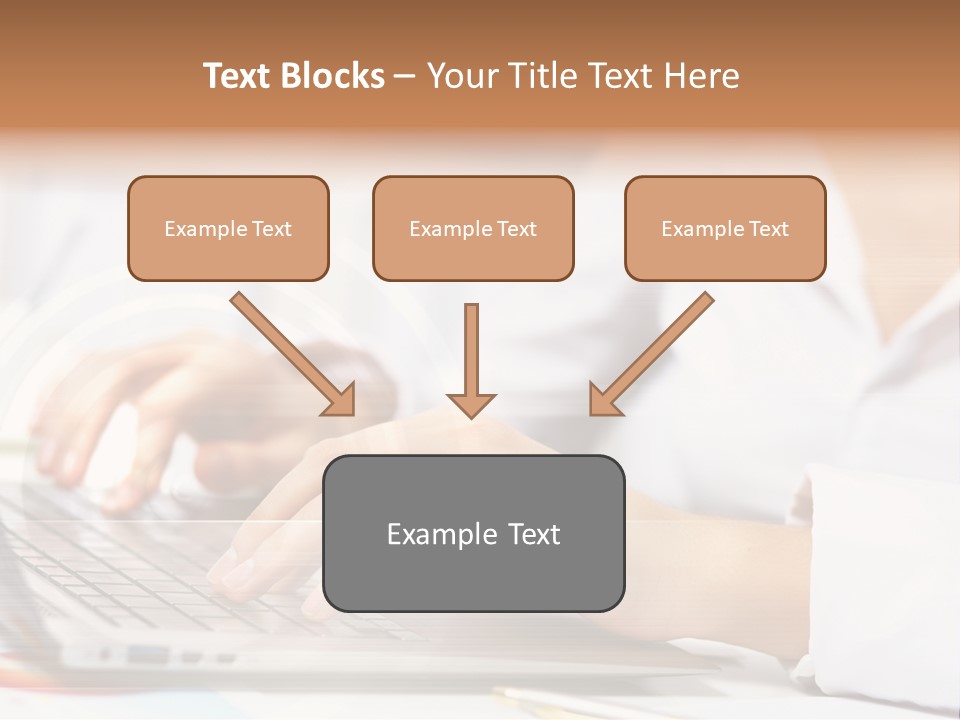 Text Blocks – Your Title Text Here

Example Text

Example Text

Example Text

Example Text